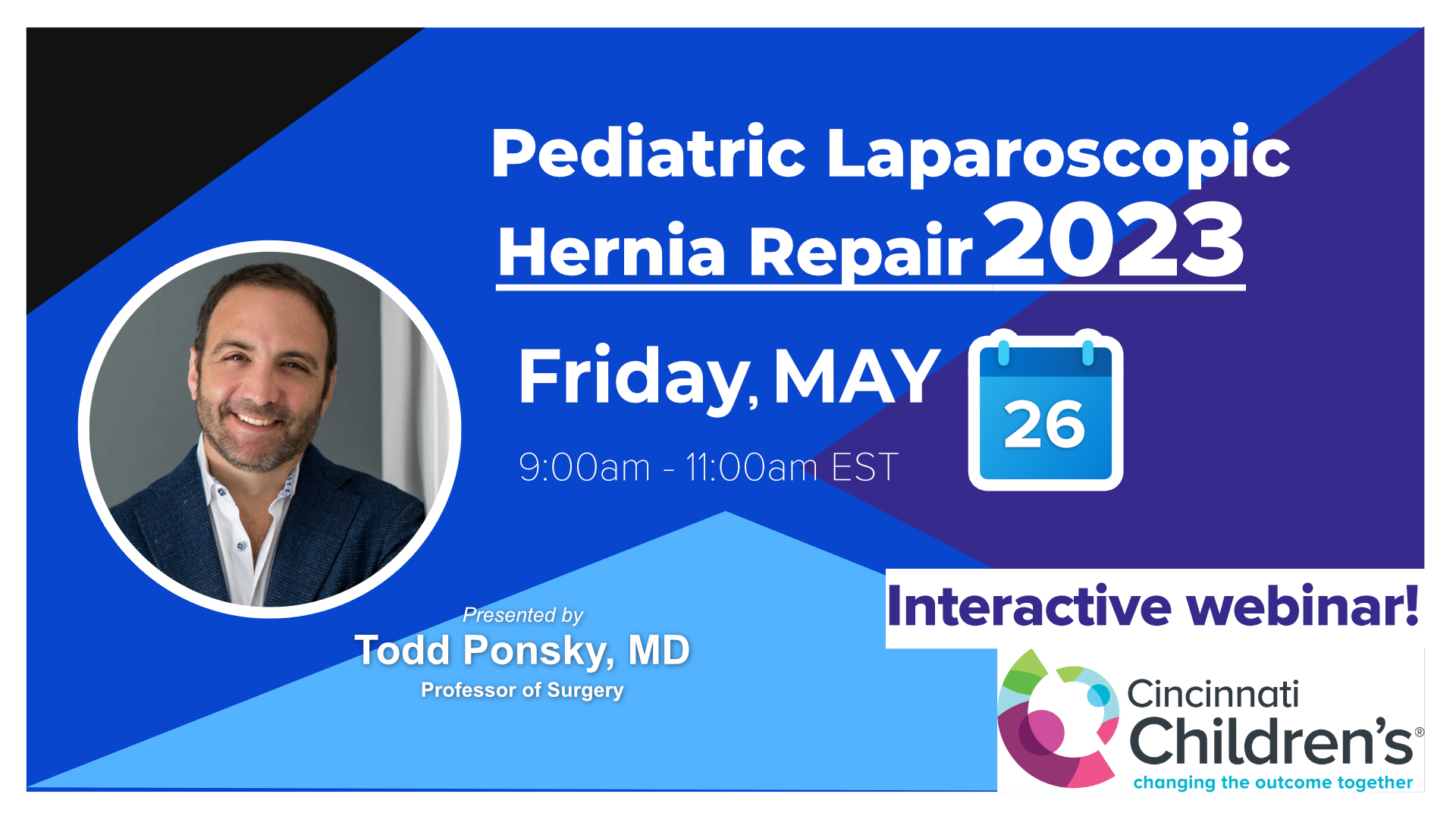 Pediatric Laparoscopic Hernia Repair 2023

Friday, MAY

26

9:00am - 11:00am EST

Presented by
Todd Ponsky, MD
Professor of Surgery

Interactive webinar!

Cincinnati Children's®
changing the outcome together